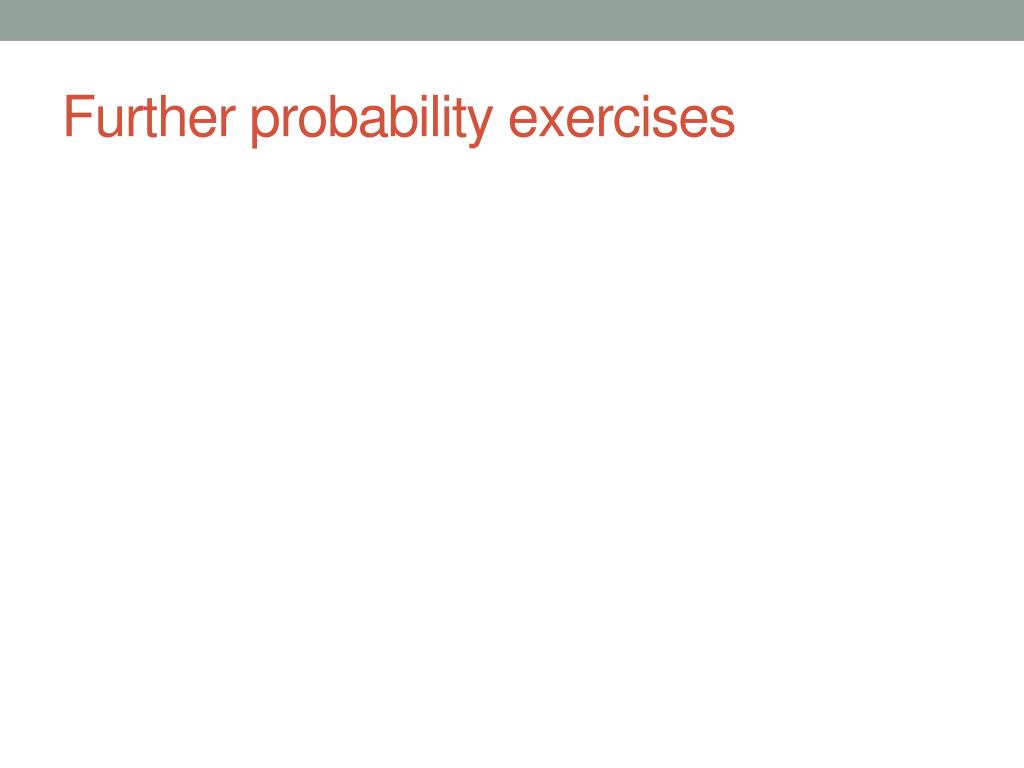 Further probability exercises